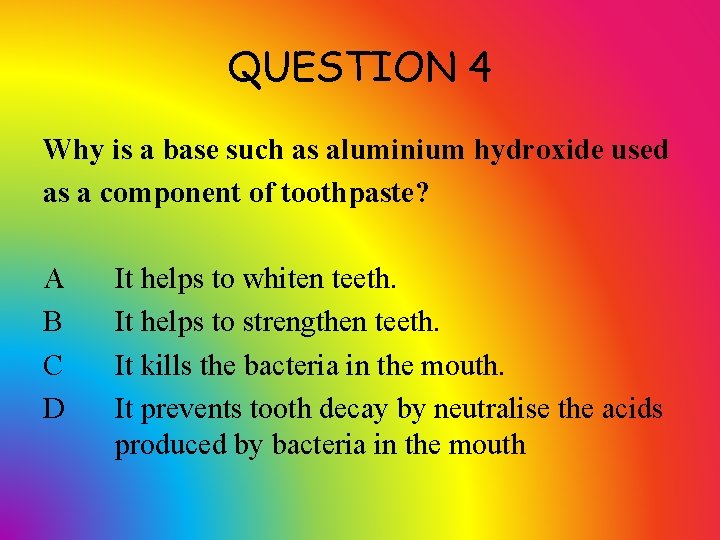 QUESTION 4

Why is a base such as aluminium hydroxide used as a component of toothpaste?

A It helps to whiten teeth.
B It helps to strengthen teeth.
C It kills the bacteria in the mouth.
D It prevents tooth decay by neutralise the acids produced by bacteria in the mouth